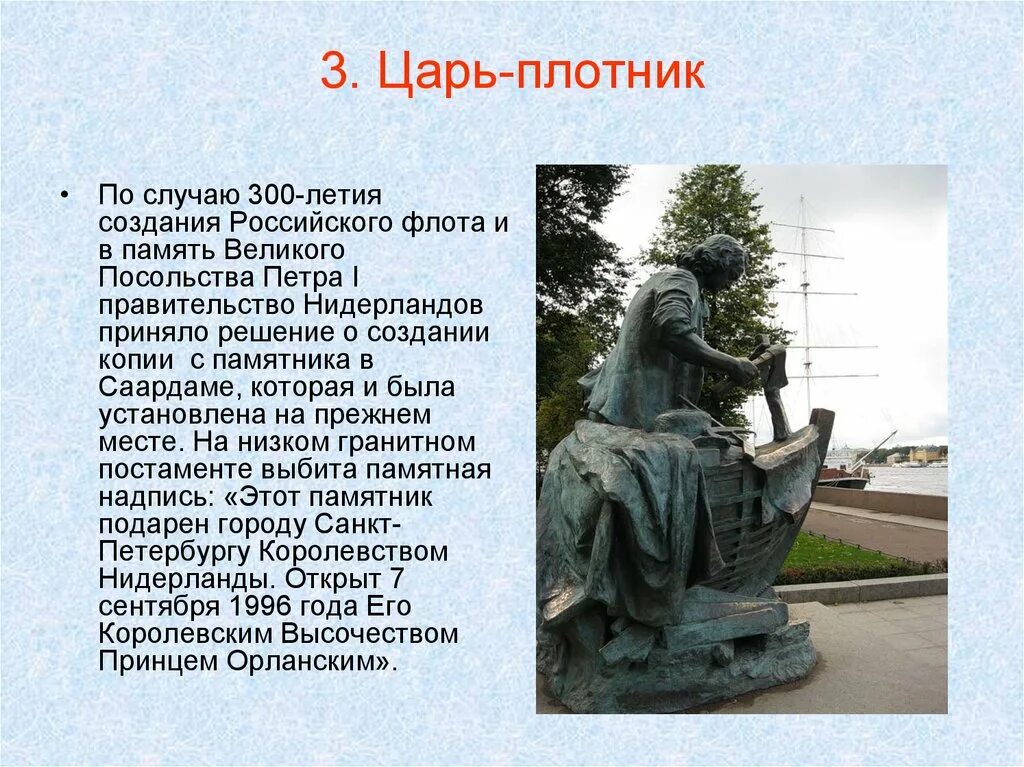 3. Царь-плотник

• По случаю 300-летия создания Российского флота и в память Великого Посольства Петра I правительство Нидерландов приняло решение о создании копии с памятника в Саардаме, которая и была установлена на прежнем месте. На низком гранитном постаменте выбита памятная надпись: «Этот памятник подарен городу Санкт-Петербургу Королевством Нидерланды. Открыт 7 сентября 1996 года Его Королевским Высочеством Принцем Орланским».